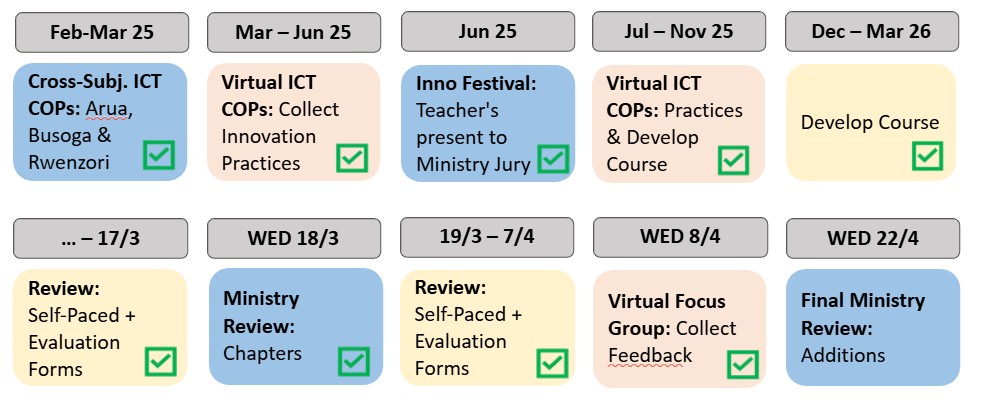 Feb-Mar 25

Cross-Subj. ICT COPs: Arua, Busoga & Rwenzori

Mar – Jun 25

Virtual ICT COPs: Collect Innovation Practices

Jun 25

Inno Festival: Teacher's present to Ministry Jury

Jul – Nov 25

Virtual ICT COPs: Practices & Develop Course

Dec – Mar 26

Develop Course

… – 17/3

Review: Self-Paced + Evaluation Forms

WED 18/3

Ministry Review: Chapters

19/3 – 7/4

Review: Self-Paced + Evaluation Forms

WED 8/4

Virtual Focus Group: Collect Feedback

WED 22/4

Final Ministry Review: Additions